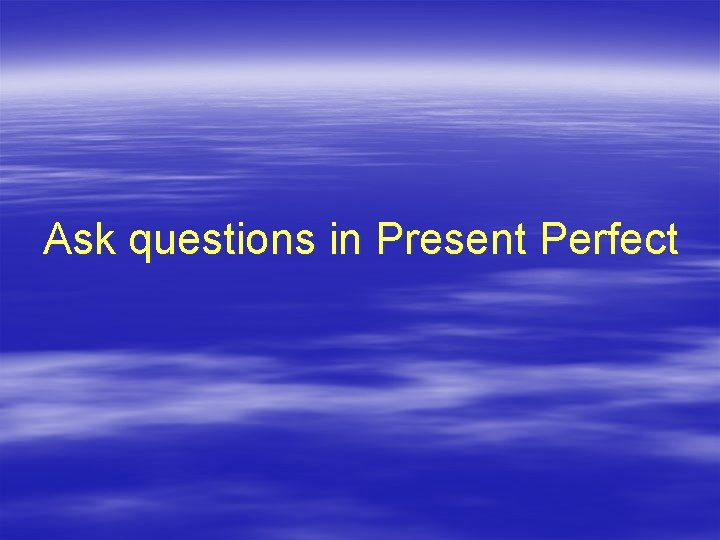 Ask questions in Present Perfect